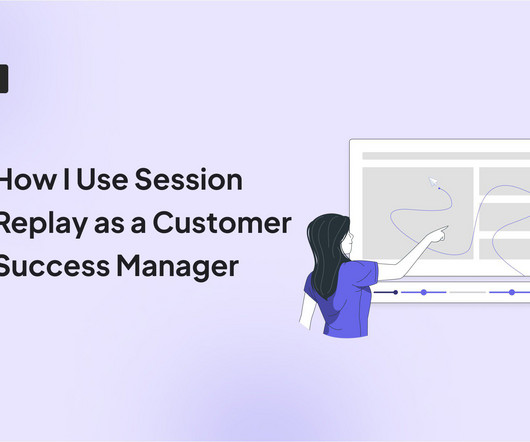 How I Use Session Replay as a Customer Success Manager